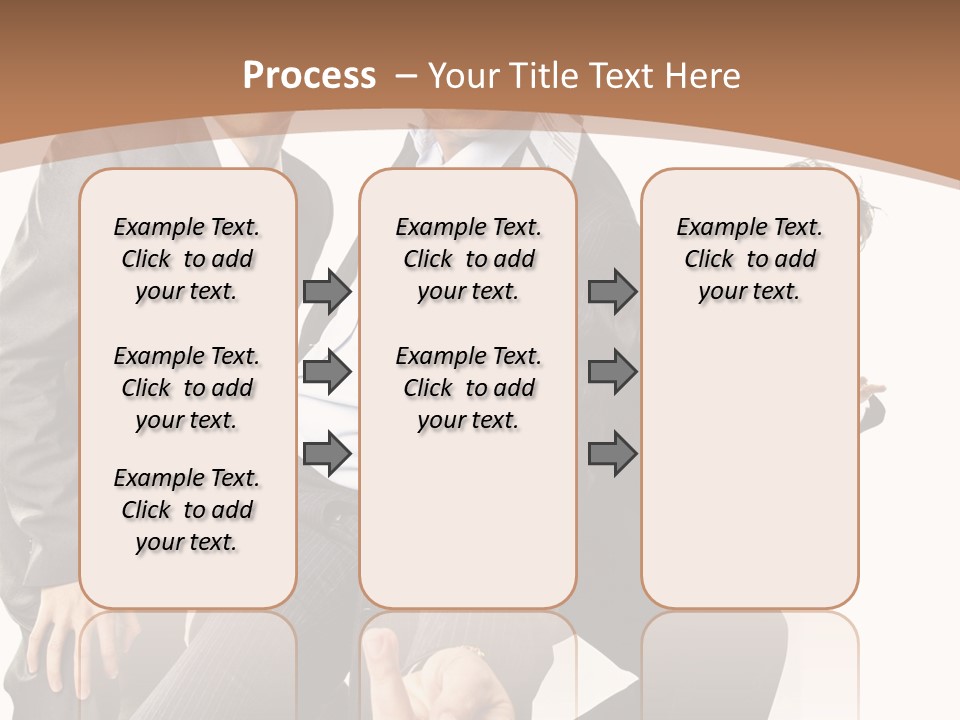 Process – Your Title Text Here

Example Text. Click to add your text.

Example Text. Click to add your text.

Example Text. Click to add your text.

Example Text. Click to add your text.

Example Text. Click to add your text.

Example Text. Click to add your text.